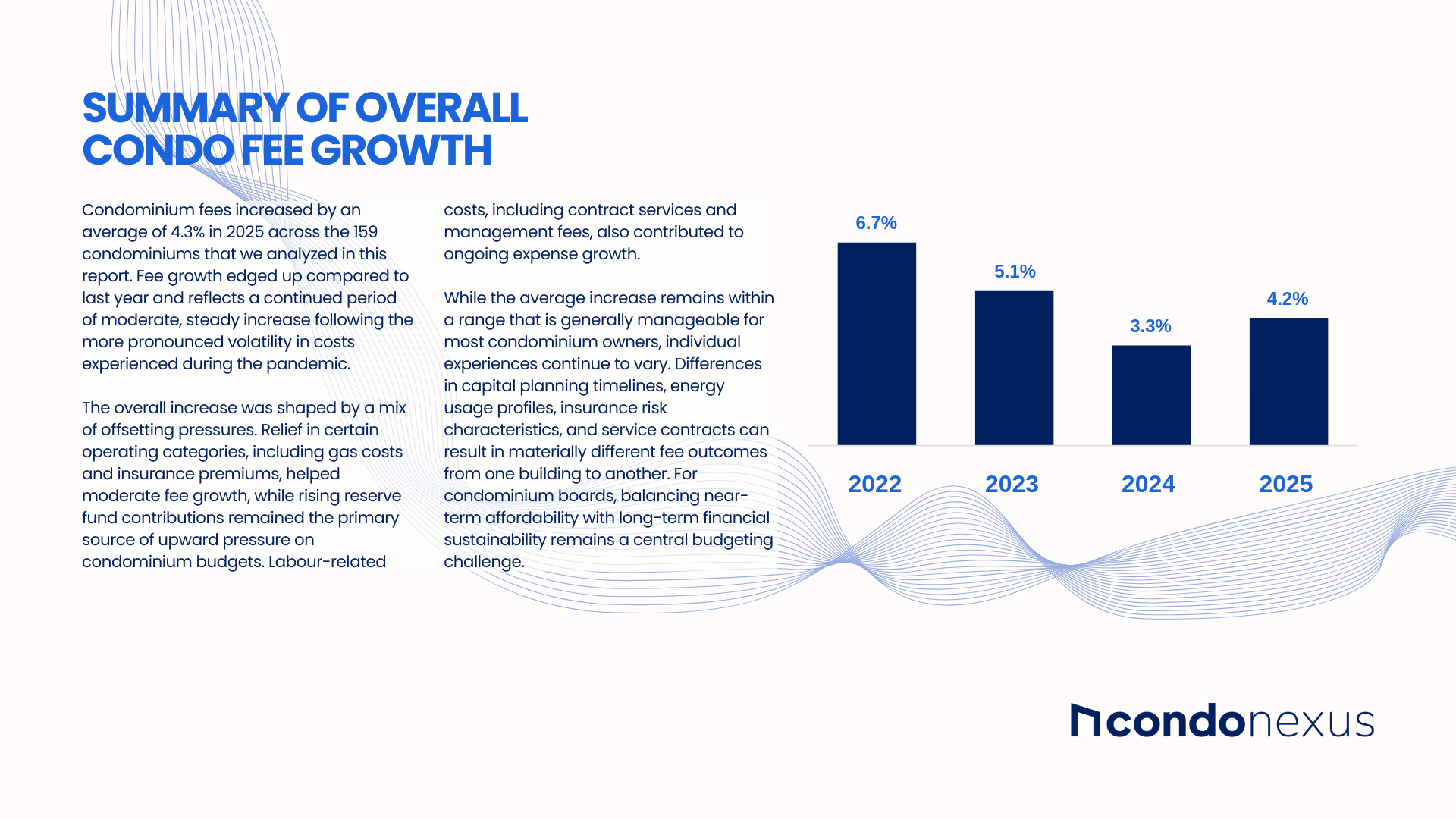 SUMMARY OF OVERALL CONDO FEE GROWTH

Condominium fees increased by an average of 4.3% in 2025 across the 159 condominiums that we analyzed in this report. Fee growth edged up compared to last year and reflects a continued period of moderate, steady increase following the more pronounced volatility in costs experienced during the pandemic.

The overall increase was shaped by a mix of offsetting pressures. Relief in certain operating categories, including gas costs and insurance premiums, helped moderate fee growth, while rising reserve fund contributions remained the primary source of upward pressure on condominium budgets. Labour-related costs, including contract services and management fees, also contributed to ongoing expense growth.

While the average increase remains within a range that is generally manageable for most condominium owners, individual experiences continue to vary. Differences in capital planning timelines, energy usage profiles, insurance risk characteristics, and service contracts can result in materially different fee outcomes from one building to another. For condominium boards, balancing near-term affordability with long-term financial sustainability remains a central budgeting challenge.

6.7%
5.1%
3.3%
4.2%

2022
2023
2024
2025

condonexus